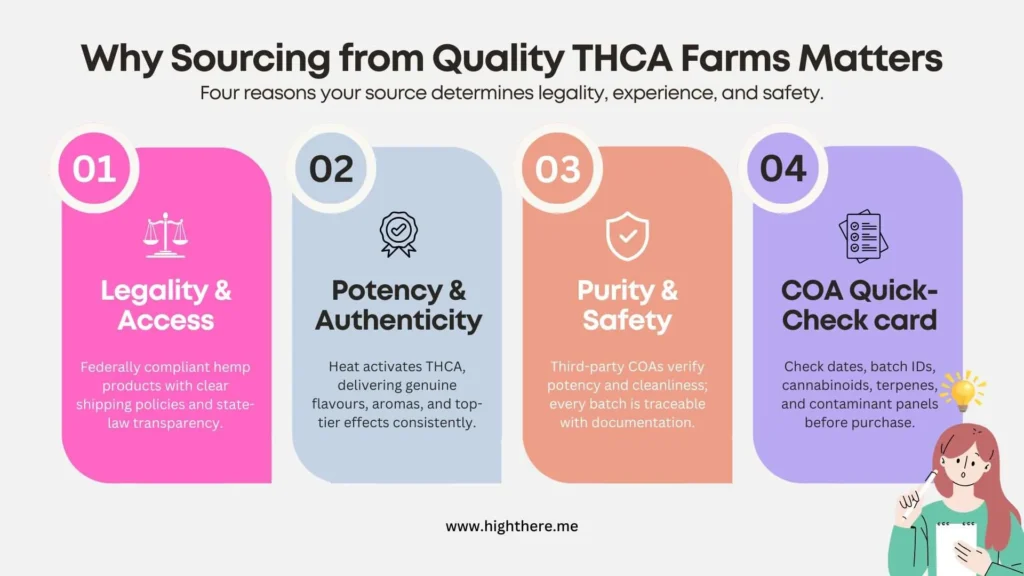 Why Sourcing from Quality THCA Farms Matters

Four reasons your source determines legality, experience, and safety.

01

Legality & Access

Federally compliant hemp products with clear shipping policies and state-law transparency.

02

Potency & Authenticity

Heat activates THCA, delivering genuine flavours, aromas, and top-tier effects consistently.

03

Purity & Safety

Third-party COAs verify potency and cleanliness; every batch is traceable with documentation.

04

COA Quick-Check card

Check dates, batch IDs, cannabinoids, terpenes, and contaminant panels before purchase.

www.highthere.me